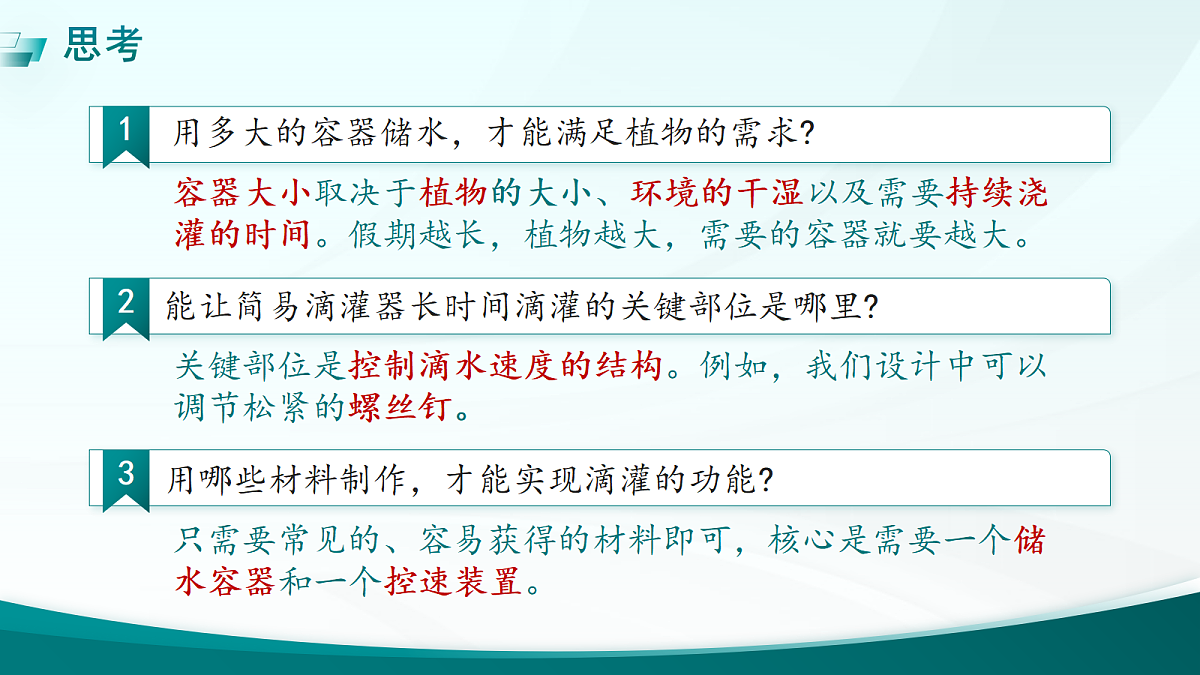 思考

1 用多大的容器储水，才能满足植物的需求?

容器大小取决于植物的大小、环境的干湿以及需要持续浇灌的时间。假期越长，植物越大，需要的容器就要越大。

2 能让简易滴灌器长时间滴灌的关键部位是哪里?

关键部位是控制滴水速度的结构。例如，我们设计中可以调节松紧的螺丝钉。

3 用哪些材料制作，才能实现滴灌的功能?

只需要常见的、容易获得的材料即可，核心是需要一个储水容器和一个控速装置。